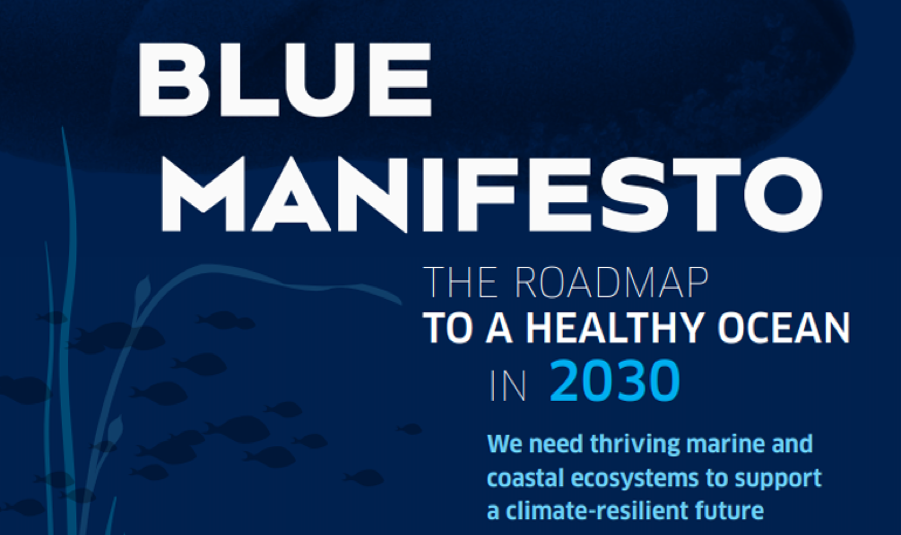 BLUE MANIFESTO

THE ROADMAP TO A HEALTHY OCEAN IN 2030

We need thriving marine and coastal ecosystems to support a climate-resilient future